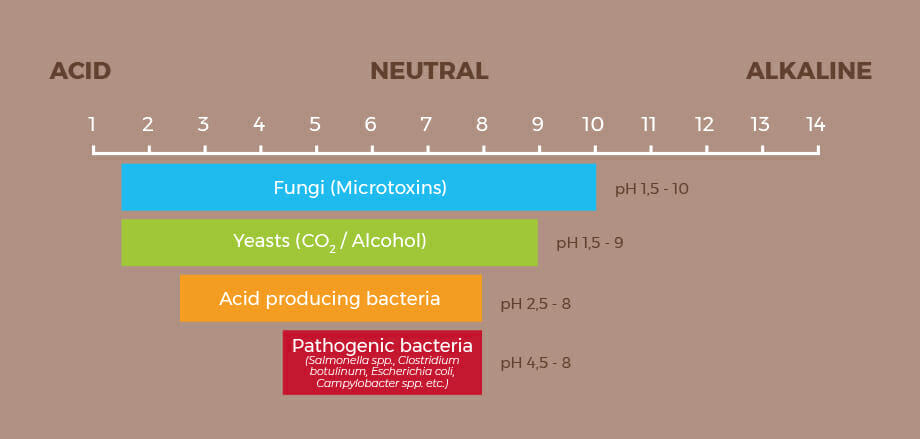 ACID NEUTRAL ALKALINE

1 2 3 4 5 6 7 8 9 10 11 12 13 14

Fungi (Microtoxins) pH 1,5 - 10

Yeasts ($CO_2$ / Alcohol) pH 1,5 - 9

Acid producing bacteria pH 2,5 - 8

Pathogenic bacteria
(Salmonella spp., Clostridium botulinum, Escherichia coli, Campylobacter spp. etc.) pH 4,5 - 8